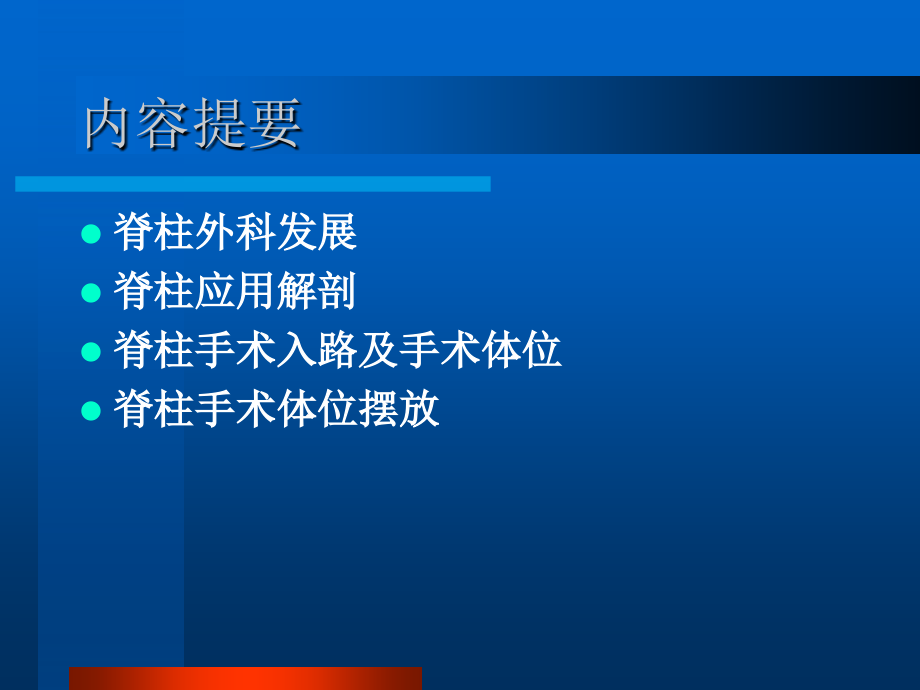 内容提要

- 脊柱外科发展
- 脊柱应用解剖
- 脊柱手术入路及手术体位
- 脊柱手术体位摆放